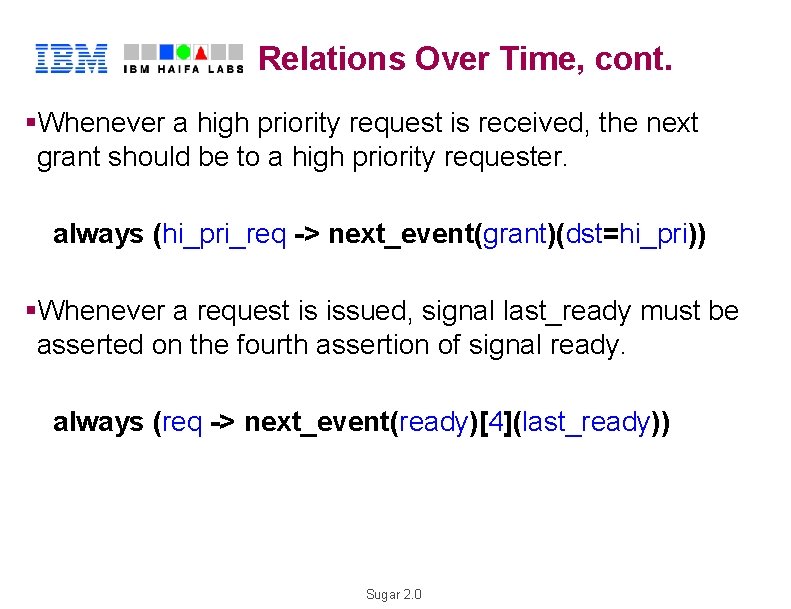 IBM IBM HAIFA LABS Relations Over Time, cont.

▪Whenever a high priority request is received, the next grant should be to a high priority requester.

always (hi_pri_req -> next_event(grant)(dst=hi_pri))

▪Whenever a request is issued, signal last_ready must be asserted on the fourth assertion of signal ready.

always (req -> next_event(ready)[4](last_ready))

Sugar 2.0